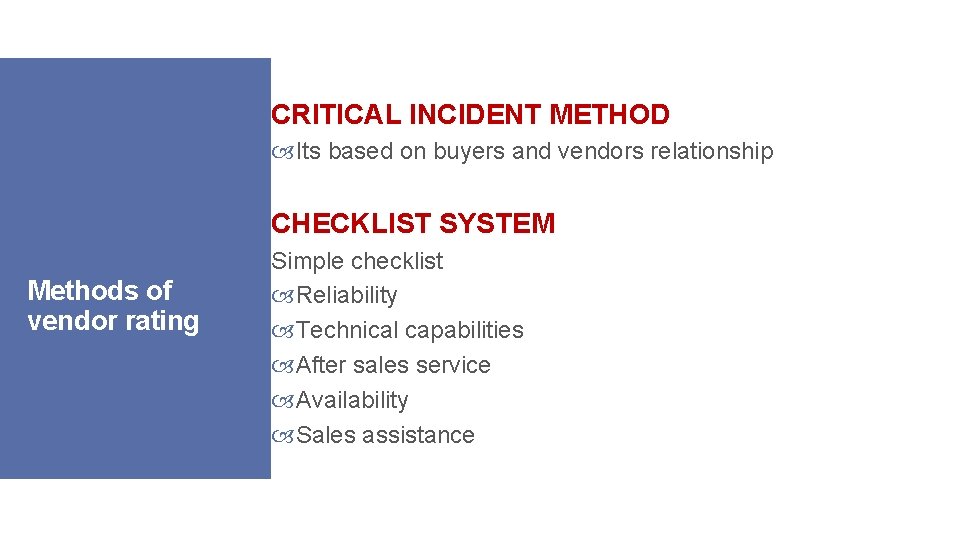 Methods of vendor rating

CRITICAL INCIDENT METHOD

Its based on buyers and vendors relationship

CHECKLIST SYSTEM

Simple checklist

Reliability

Technical capabilities

After sales service

Availability

Sales assistance